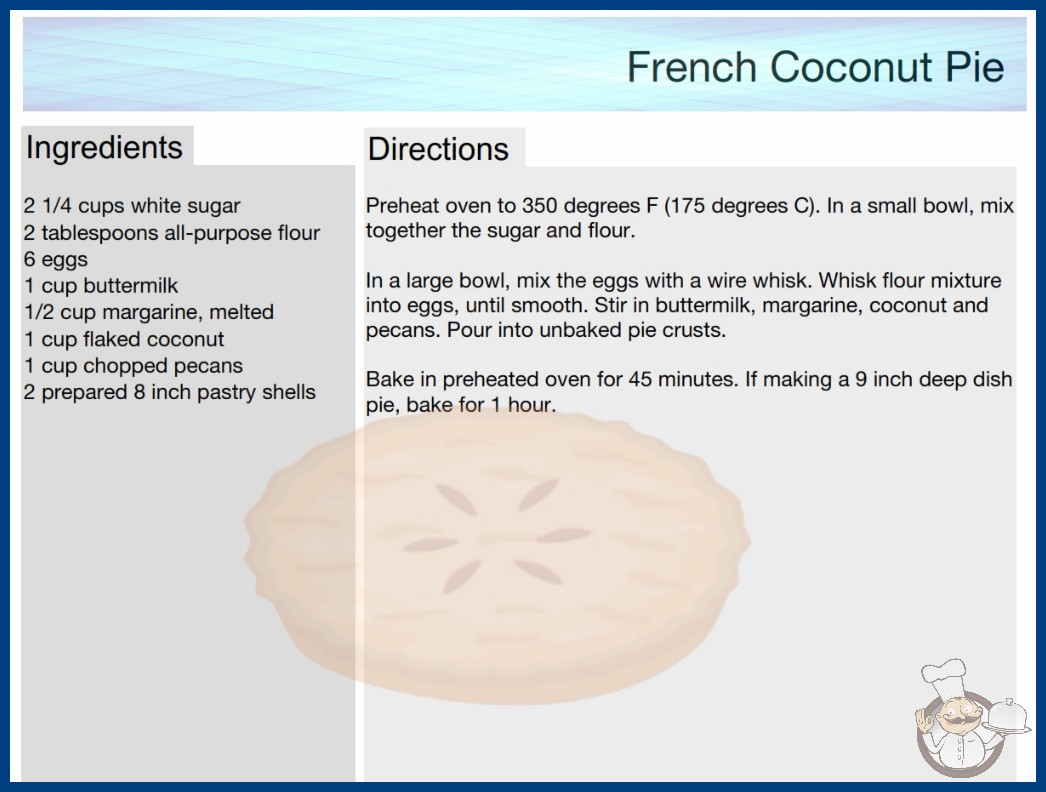 French Coconut Pie

Ingredients

2 1/4 cups white sugar
2 tablespoons all-purpose flour
6 eggs
1 cup buttermilk
1/2 cup margarine, melted
1 cup flaked coconut
1 cup chopped pecans
2 prepared 8 inch pastry shells

Directions

Preheat oven to 350 degrees F (175 degrees C). In a small bowl, mix together the sugar and flour.

In a large bowl, mix the eggs with a wire whisk. Whisk flour mixture into eggs, until smooth. Stir in buttermilk, margarine, coconut and pecans. Pour into unbaked pie crusts.

Bake in preheated oven for 45 minutes. If making a 9 inch deep dish pie, bake for 1 hour.